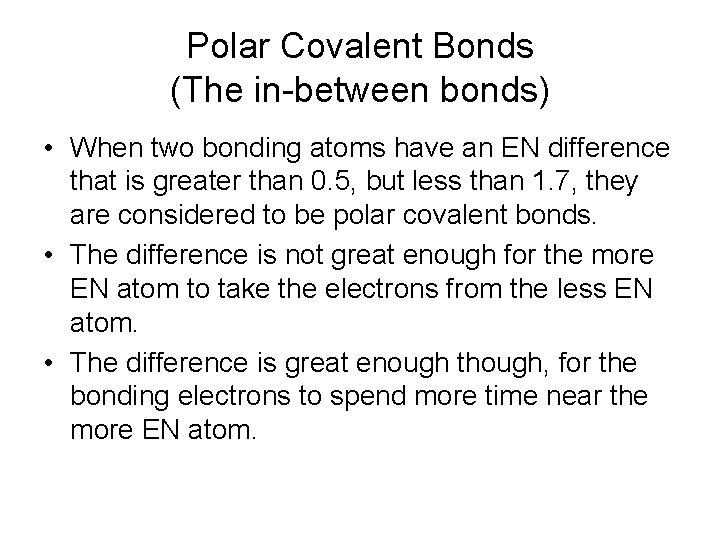 Polar Covalent Bonds
(The in-between bonds)

• When two bonding atoms have an EN difference that is greater than 0.5, but less than 1.7, they are considered to be polar covalent bonds.
• The difference is not great enough for the more EN atom to take the electrons from the less EN atom.
• The difference is great enough though, for the bonding electrons to spend more time near the more EN atom.